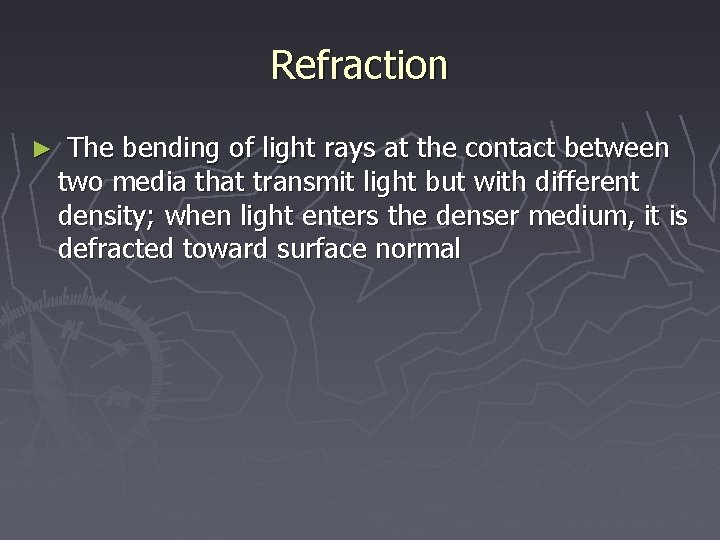 Refraction

► The bending of light rays at the contact between two media that transmit light but with different density; when light enters the denser medium, it is defracted toward surface normal